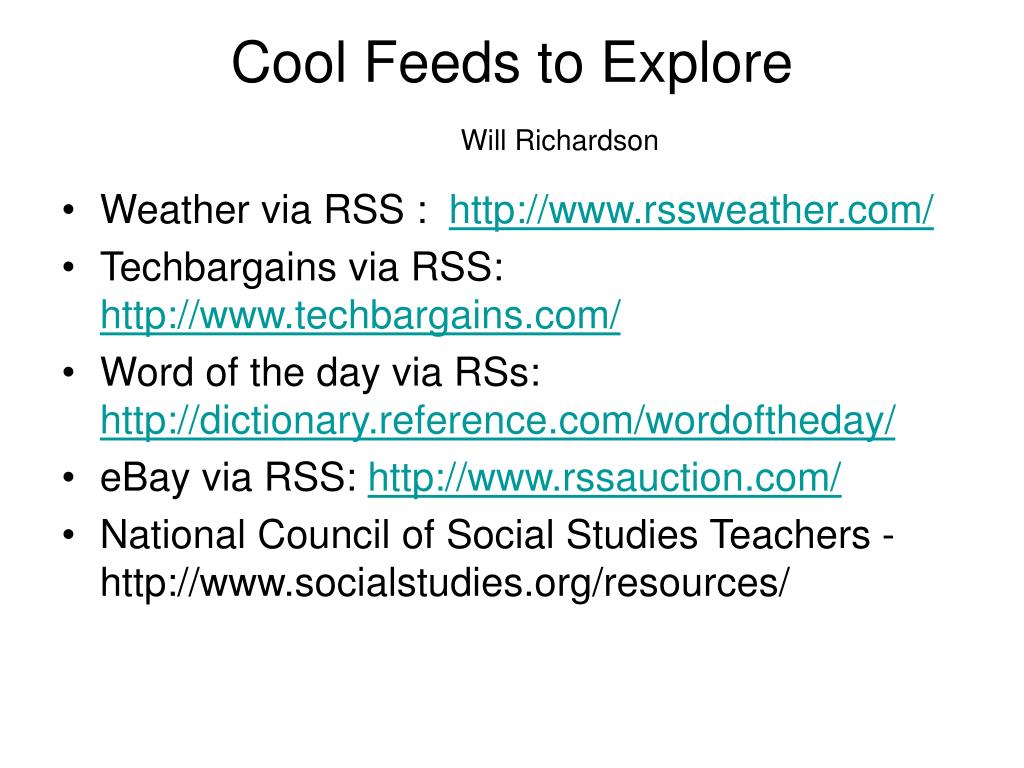 Cool Feeds to Explore

Will Richardson

• Weather via RSS : http://www.rssweather.com/
• Techbargains via RSS: http://www.techbargains.com/
• Word of the day via RSs: http://dictionary.reference.com/wordoftheday/
• eBay via RSS: http://www.rssauction.com/
• National Council of Social Studies Teachers - http://www.socialstudies.org/resources/